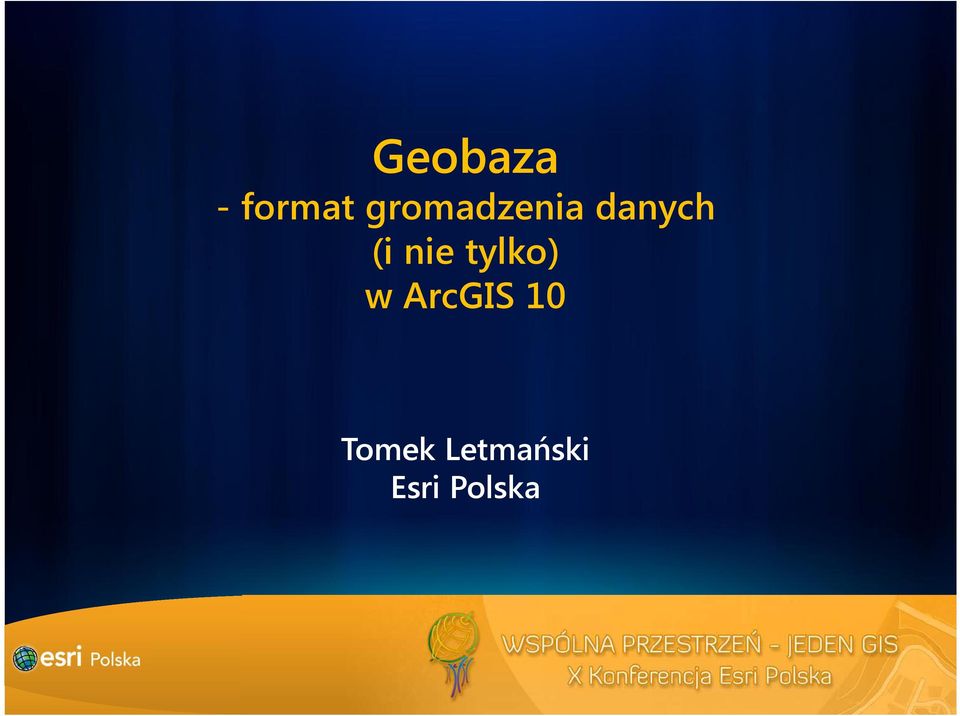 Geobaza
- format gromadzenia danych
(i nie tylko)
w ArcGIS 10

Tomek Letmański
Esri Polska

esri Polska

WSPÓLNA PRZESTRZEŃ - JEDEN GIS
X Konferencja Esri Polska